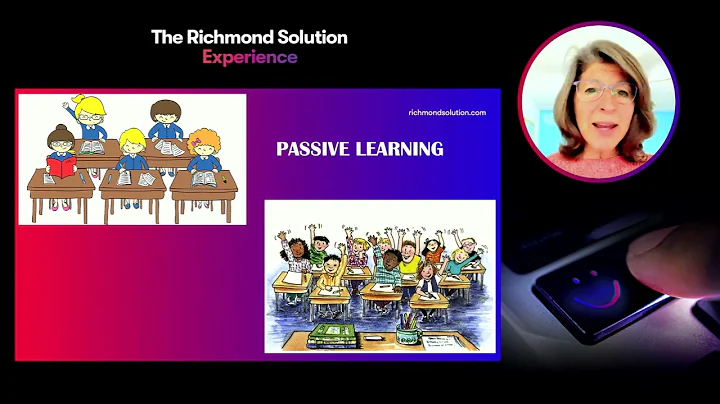 The Richmond Solution
Experience

richmondsolution.com

PASSIVE LEARNING